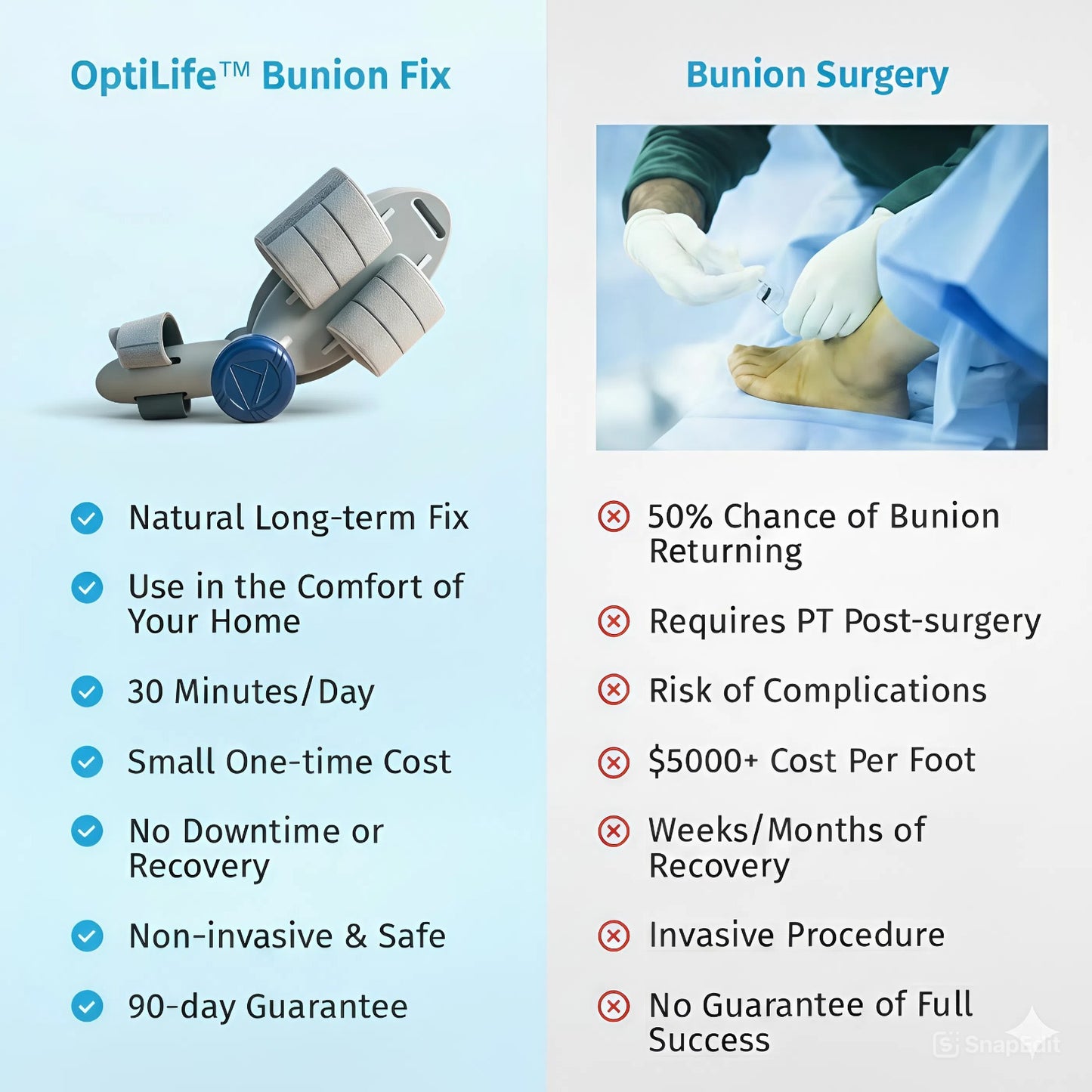 OptiLife™ Bunion Fix

Natural Long-term Fix

Use in the Comfort of Your Home

30 Minutes/Day

Small One-time Cost

No Downtime or Recovery

Non-invasive & Safe

90-day Guarantee

Bunion Surgery

50% Chance of Bunion Returning

Requires PT Post-surgery

Risk of Complications

$5000+ Cost Per Foot

Weeks/Months of Recovery

Invasive Procedure

No Guarantee of Full Success

SnapEdit